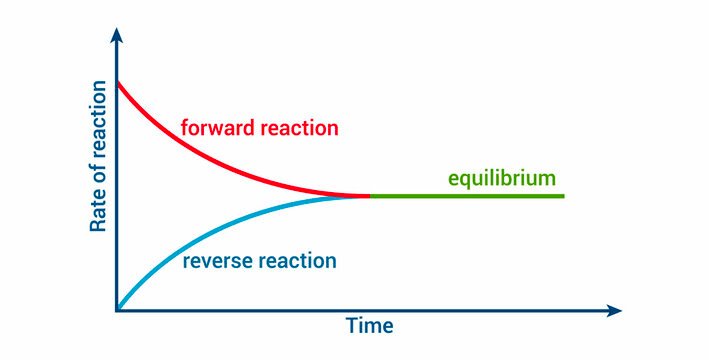 Rate of reaction
forward reaction
equilibrium
reverse reaction
Time